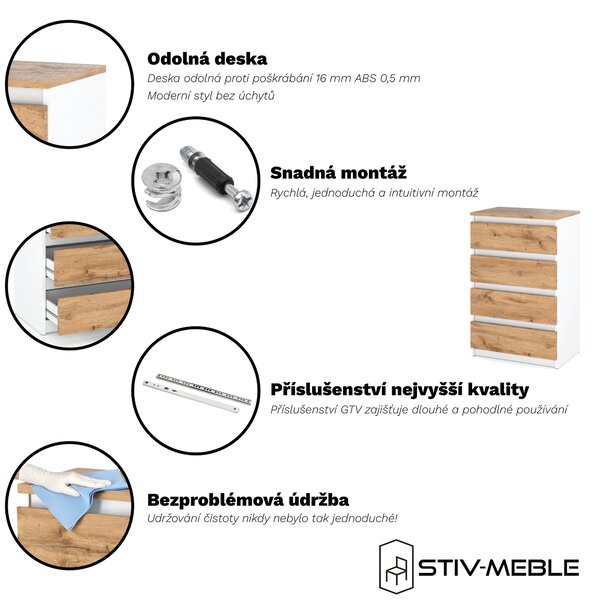 Odolná deska
Deska odolná proti poškrábání 16 mm ABS 0,5 mm
Moderní styl bez úchytů

Snadná montáž
Rychlá, jednoduchá a intuitivní montáž

Příslušenství nejvyšší kvality
Příslušenství GTV zajišťuje dlouhé a pohodlné používání

Bezproblémová údržba
Udržování čistoty nikdy nebylo tak jednoduché!

STIV-MEBLE